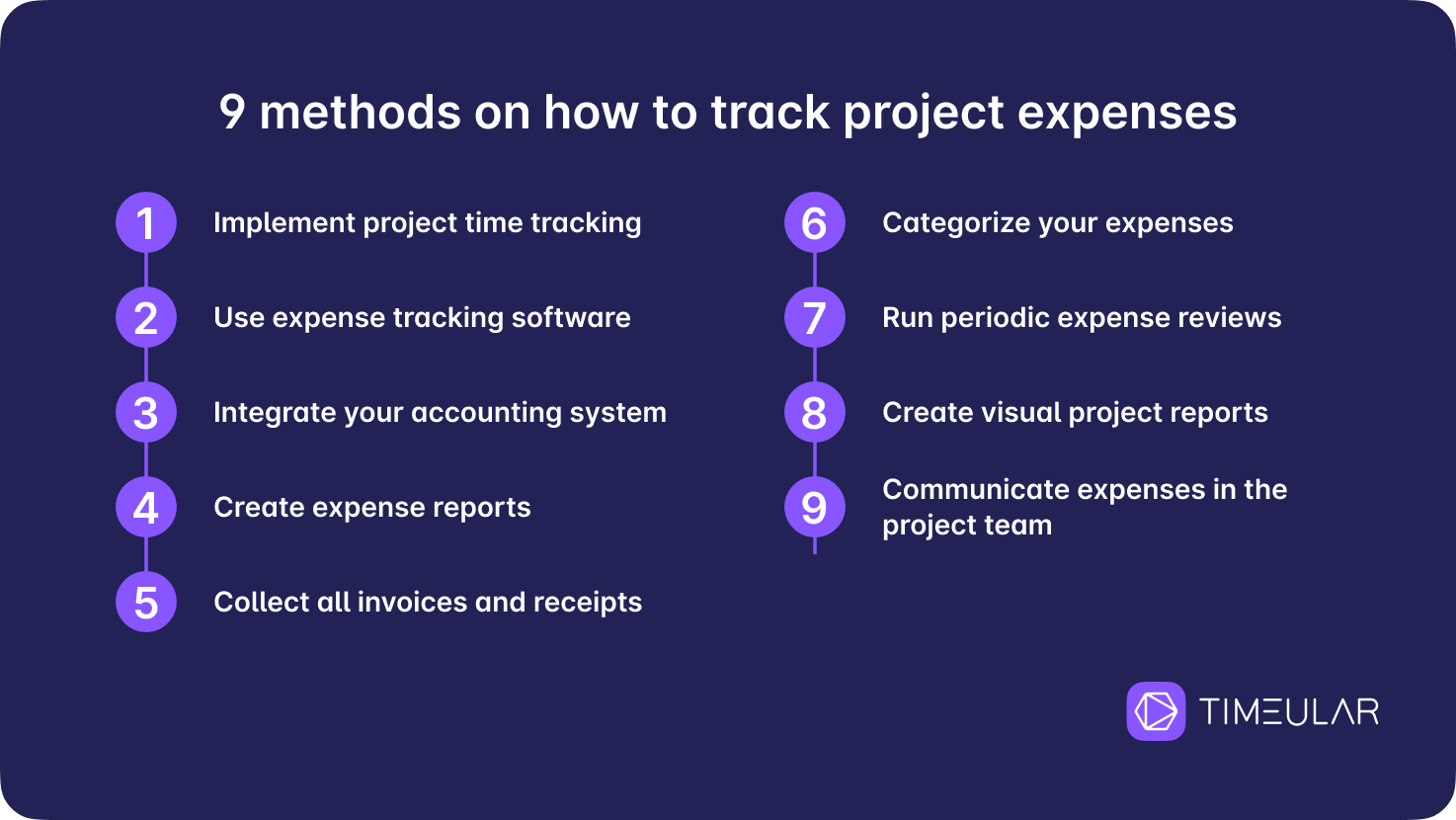 9 methods on how to track project expenses

1 Implement project time tracking

2 Use expense tracking software

3 Integrate your accounting system

4 Create expense reports

5 Collect all invoices and receipts

6 Categorize your expenses

7 Run periodic expense reviews

8 Create visual project reports

9 Communicate expenses in the project team

TIMEULAR